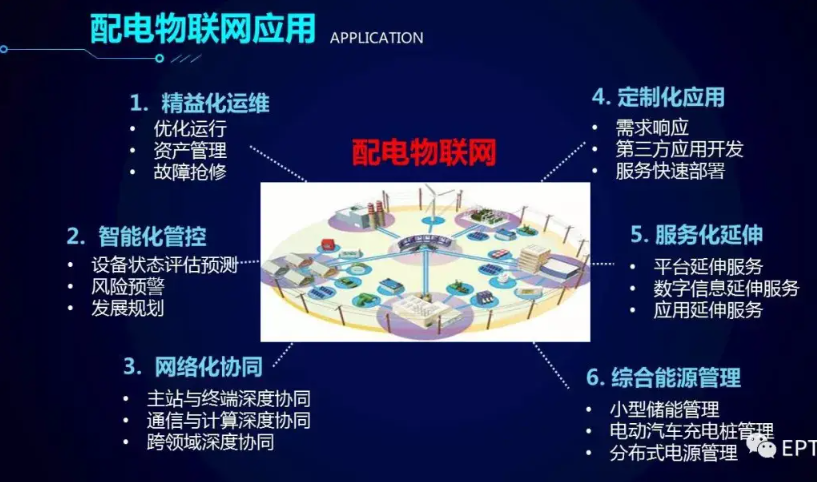 配电物联网应用 APPLICATION

1. 精益化运维
• 优化运行
• 资产管理
• 故障抢修

2. 智能化管控
• 设备状态评估预测
• 风险预警
• 发展规划

3. 网络化协同
• 主站与终端深度协同
• 通信与计算深度协同
• 跨领域深度协同

配电物联网

4. 定制化应用
• 需求响应
• 第三方应用开发
• 服务快速部署

5. 服务化延伸
• 平台延伸服务
• 数字信息延伸服务
• 应用延伸服务

6. 综合能源管理
• 小型储能管理
• 电动汽车充电桩管理
• 分布式电源管理

EPT